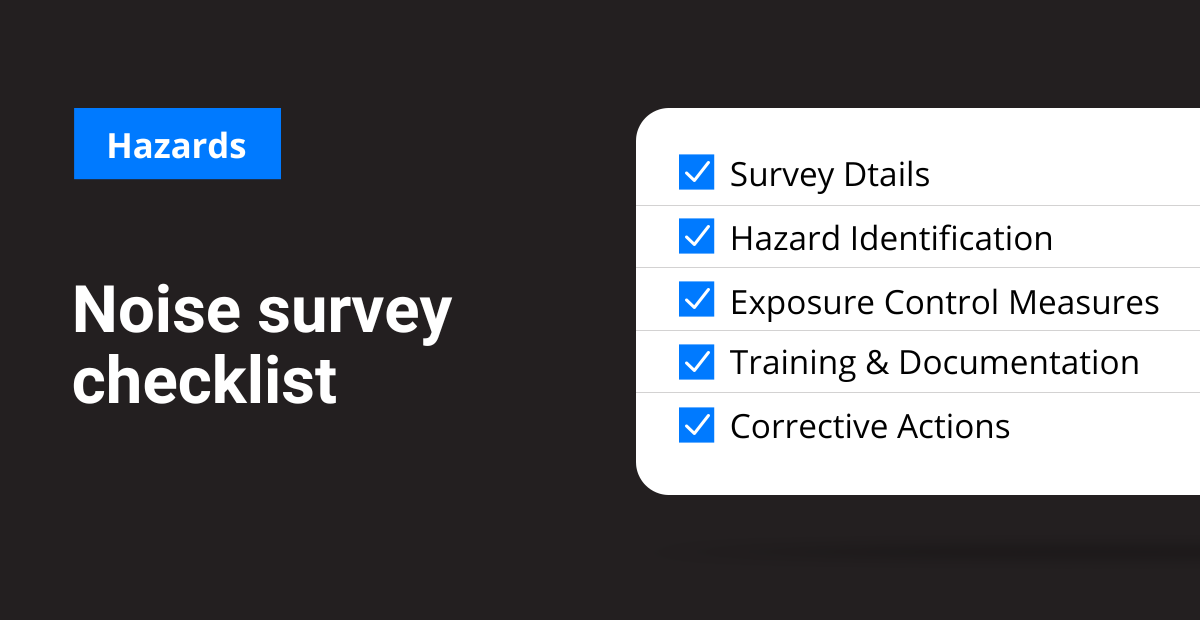 Hazards

Noise survey checklist

Survey Dtails
Hazard Identification
Exposure Control Measures
Training & Documentation
Corrective Actions